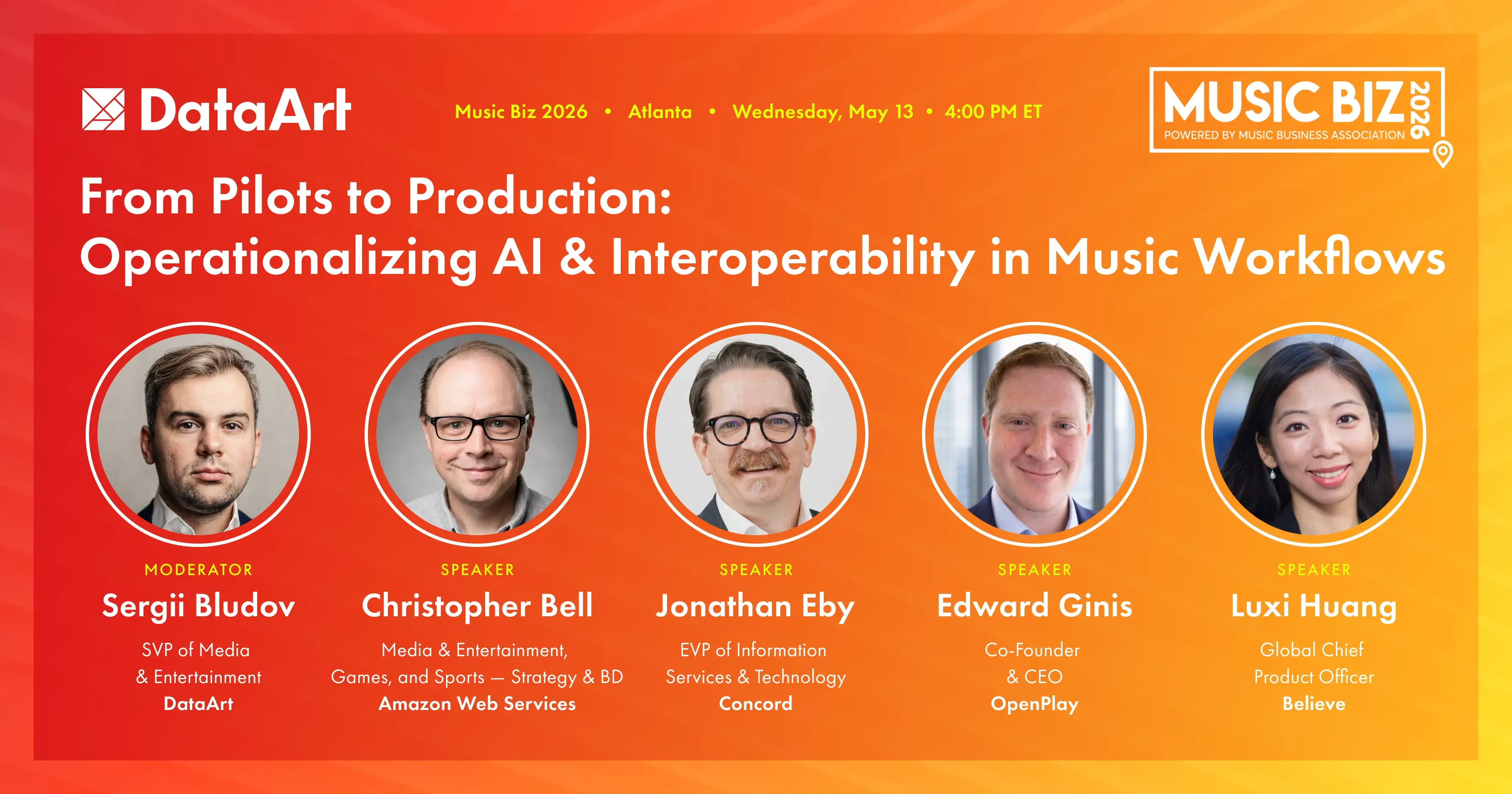 DataArt

Music Biz 2026 • Atlanta • Wednesday, May 13 • 4:00 PM ET

MUSIC BIZ 2026
POWERED BY MUSIC BUSINESS ASSOCIATION

From Pilots to Production:
Operationalizing AI & Interoperability in Music Workflows

MODERATOR
Sergii Bludov
SVP of Media & Entertainment
DataArt

SPEAKER
Christopher Bell
Media & Entertainment, Games, and Sports — Strategy & BD
Amazon Web Services

SPEAKER
Jonathan Eby
EVP of Information Services & Technology
Concord

SPEAKER
Edward Ginis
Co-Founder & CEO
OpenPlay

SPEAKER
Luxi Huang
Global Chief Product Officer
Believe